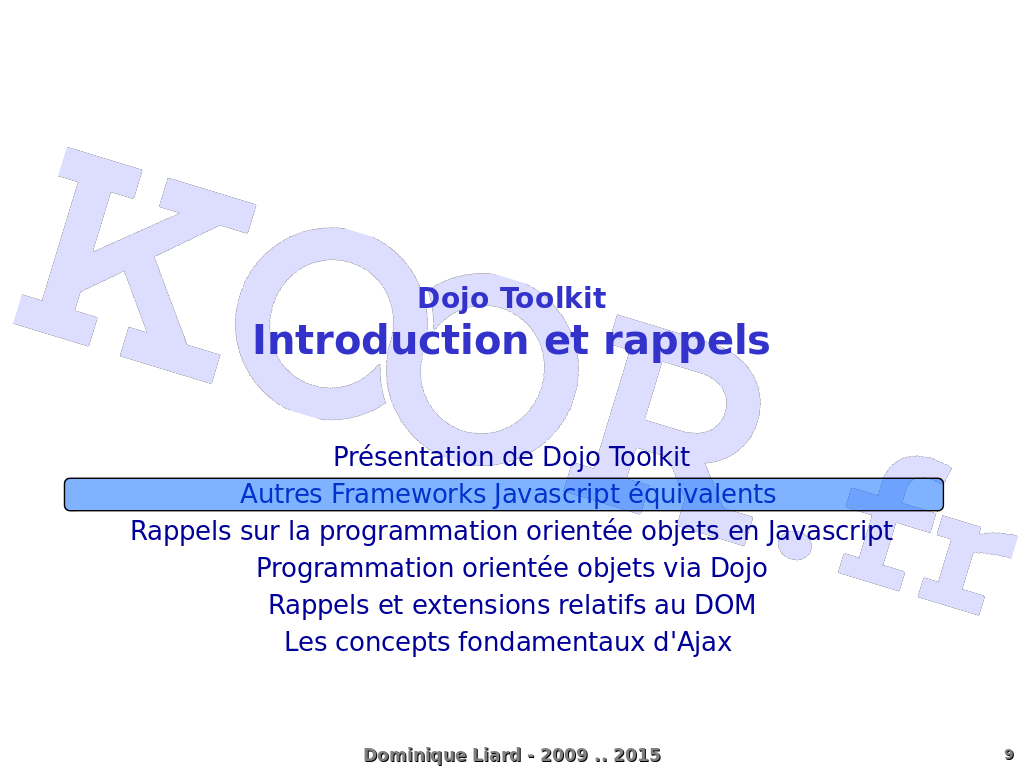 KOOR.fr

Dojo Toolkit
Introduction et rappels

Présentation de Dojo Toolkit
Autres Frameworks Javascript équivalents
Rappels sur la programmation orientée objets en Javascript
Programmation orientée objets via Dojo
Rappels et extensions relatifs au DOM
Les concepts fondamentaux d'Ajax

Dominique Liard - 2009 .. 2015

9